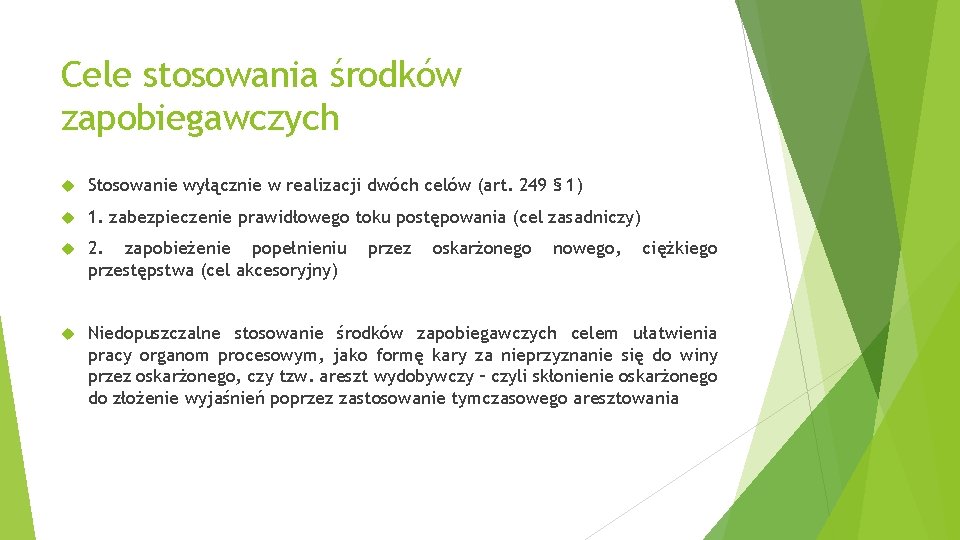 Cele stosowania środków zapobiegawczych

Stosowanie wyłącznie w realizacji dwóch celów (art. 249 § 1)

1. zabezpieczenie prawidłowego toku postępowania (cel zasadniczy)

2. zapobieżenie popełnieniu przez oskarżonego nowego, ciężkiego przestępstwa (cel akcesoryjny)

Niedopuszczalne stosowanie środków zapobiegawczych celem ułatwienia pracy organom procesowym, jako formę kary za nieprzyznanie się do winy przez oskarżonego, czy tzw. areszt wydobywczy – czyli skłonienie oskarżonego do złożenie wyjaśnień poprzez zastosowanie tymczasowego aresztowania